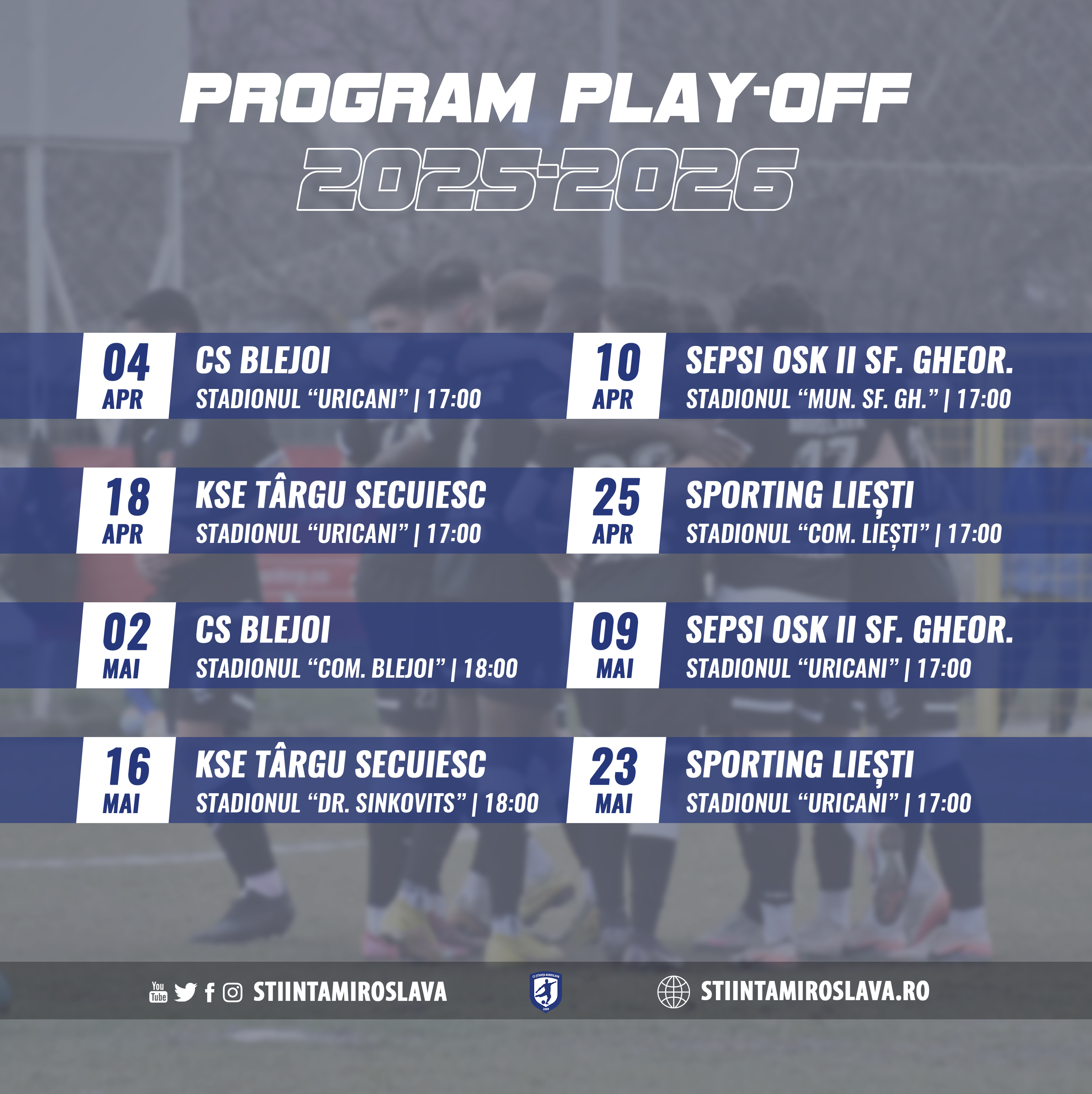 PROGRAM PLAY-OFF
2025-2026

04 APR
CS BLEJOI
STADIONUL “URICANI” | 17:00

10 APR
SEPSI OSK II SF. GHEOR.
STADIONUL “MUN. SF. GH.” | 17:00

18 APR
KSE TÂRGU SECUIESC
STADIONUL “URICANI” | 17:00

25 APR
SPORTING LIEȘTI
STADIONUL “COM. LIEȘTI” | 17:00

02 MAI
CS BLEJOI
STADIONUL “COM. BLEJOI” | 18:00

09 MAI
SEPSI OSK II SF. GHEOR.
STADIONUL “URICANI” | 17:00

16 MAI
KSE TÂRGU SECUIESC
STADIONUL “DR. SINKOVITS” | 18:00

23 MAI
SPORTING LIEȘTI
STADIONUL “URICANI” | 17:00

You Tube f STIINTAMIROSLAVA
CS ȘTIINȚA MIROSLAVA 2009
STIINTAMIROSLAVA.RO